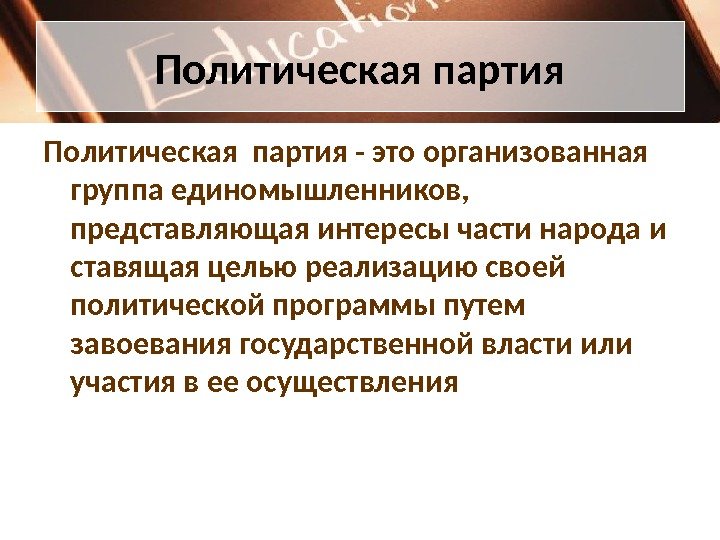 Education

Политическая партия

Политическая партия - это организованная группа единомышленников, представляющая интересы части народа и ставящая целью реализацию своей политической программы путем завоевания государственной власти или участия в ее осуществления